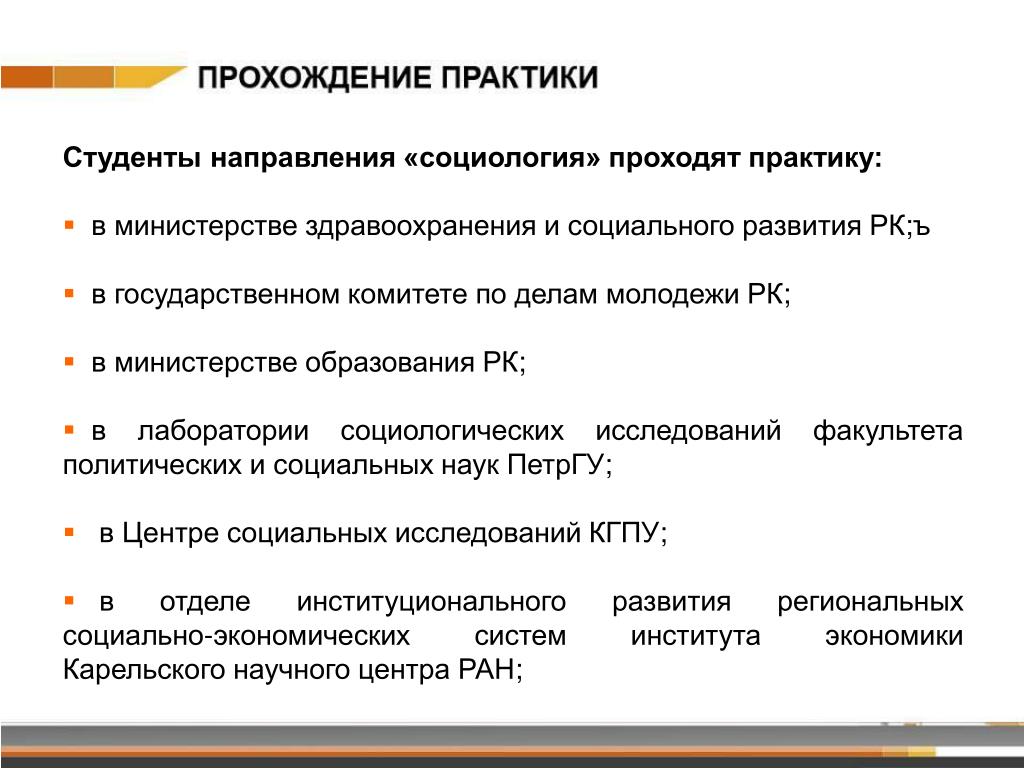 ПРОХОЖДЕНИЕ ПРАКТИКИ

Студенты направления «социология» проходят практику:

▪ в министерстве здравоохранения и социального развития РК;ъ

▪ в государственном комитете по делам молодежи РК;

▪ в министерстве образования РК;

▪ в лаборатории социологических исследований факультета политических и социальных наук ПетрГУ;

▪ в Центре социальных исследований КГПУ;

▪ в отделе институционального развития региональных социально-экономических систем института экономики Карельского научного центра РАН;